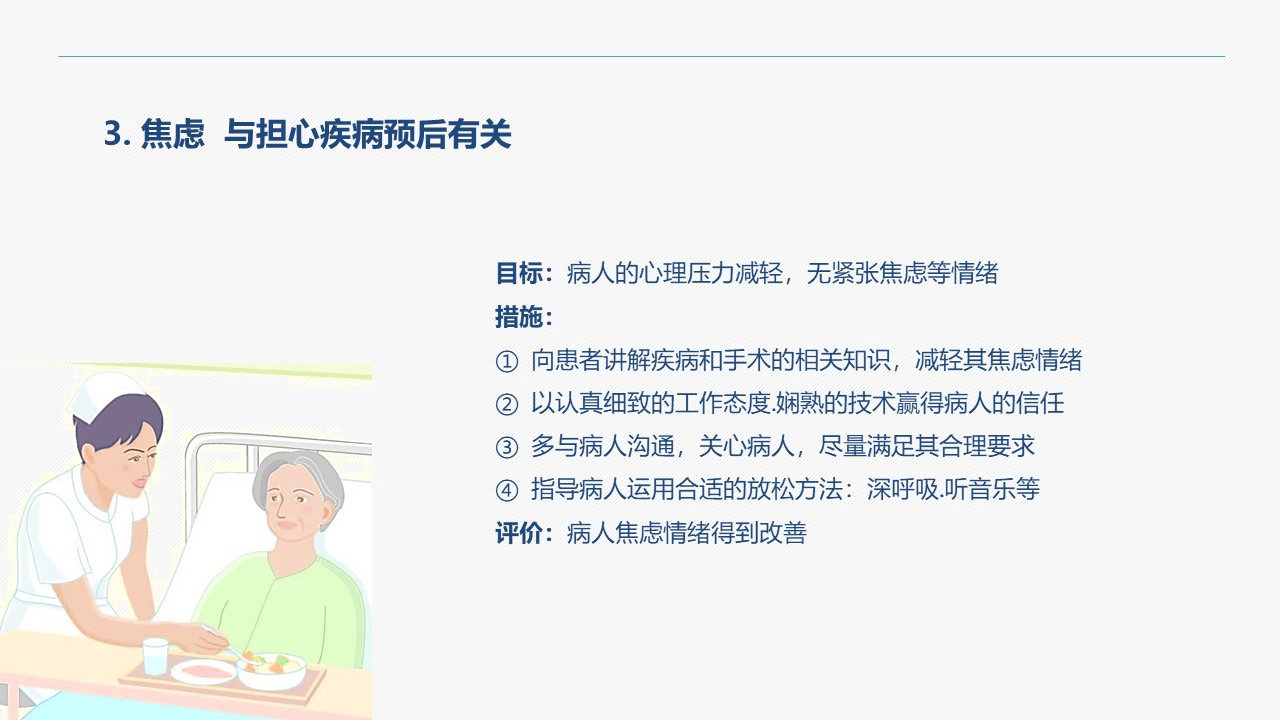 3. 焦虑 与担心疾病预后有关

目标：病人的心理压力减轻，无紧张焦虑等情绪

措施：

① 向患者讲解疾病和手术的相关知识，减轻其焦虑情绪

② 以认真细致的工作态度.娴熟的技术赢得病人的信任

③ 多与病人沟通，关心病人，尽量满足其合理要求

④ 指导病人运用合适的放松方法：深呼吸.听音乐等

评价：病人焦虑情绪得到改善